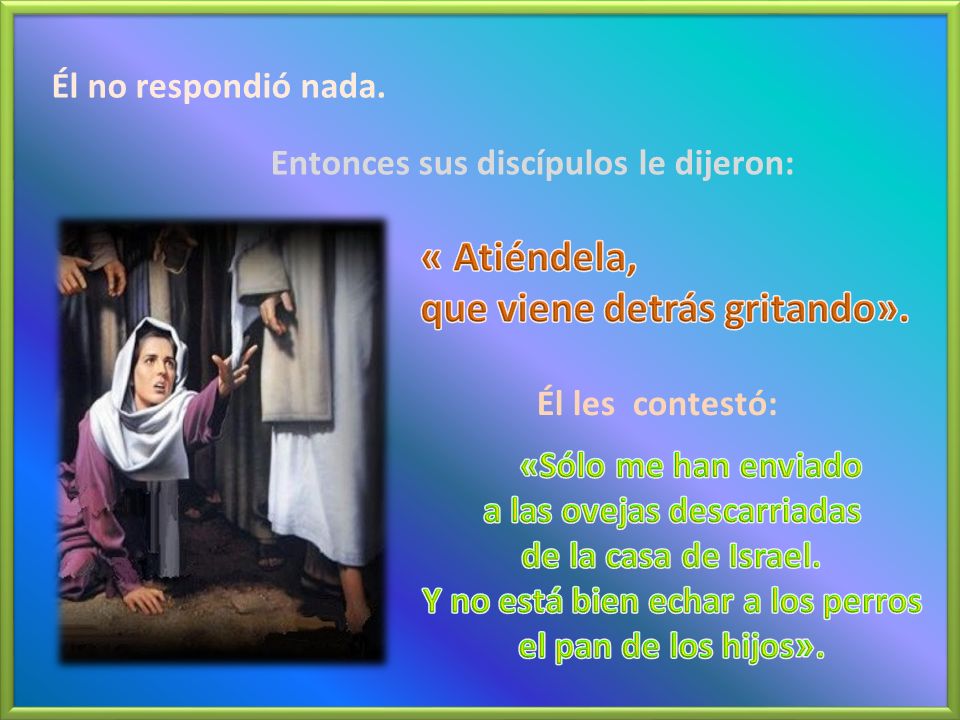 Él no respondió nada.

Entonces sus discípulos le dijeron:

« Atiéndela,
que viene detrás gritando».

Él les contestó:

«Sólo me han enviado
a las ovejas descarriadas
de la casa de Israel.
Y no está bien echar a los perros
el pan de los hijos».